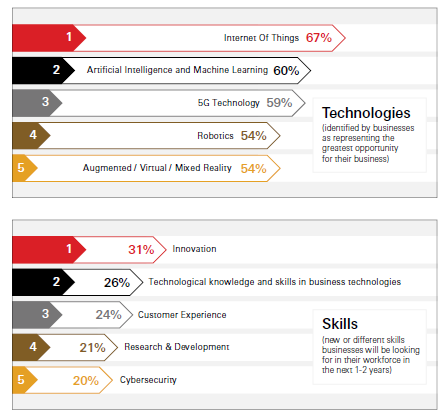 1 Internet Of Things 67%

2 Artificial Intelligence and Machine Learning 60%

3 5G Technology 59%

4 Robotics 54%

5 Augmented / Virtual / Mixed Reality 54%

Technologies
(identified by businesses as representing the greatest opportunity for their business)

1 31% Innovation

2 26% Technological knowledge and skills in business technologies

3 24% Customer Experience

4 21% Research & Development

5 20% Cybersecurity

Skills
(new or different skills businesses will be looking for in their workforce in the next 1-2 years)